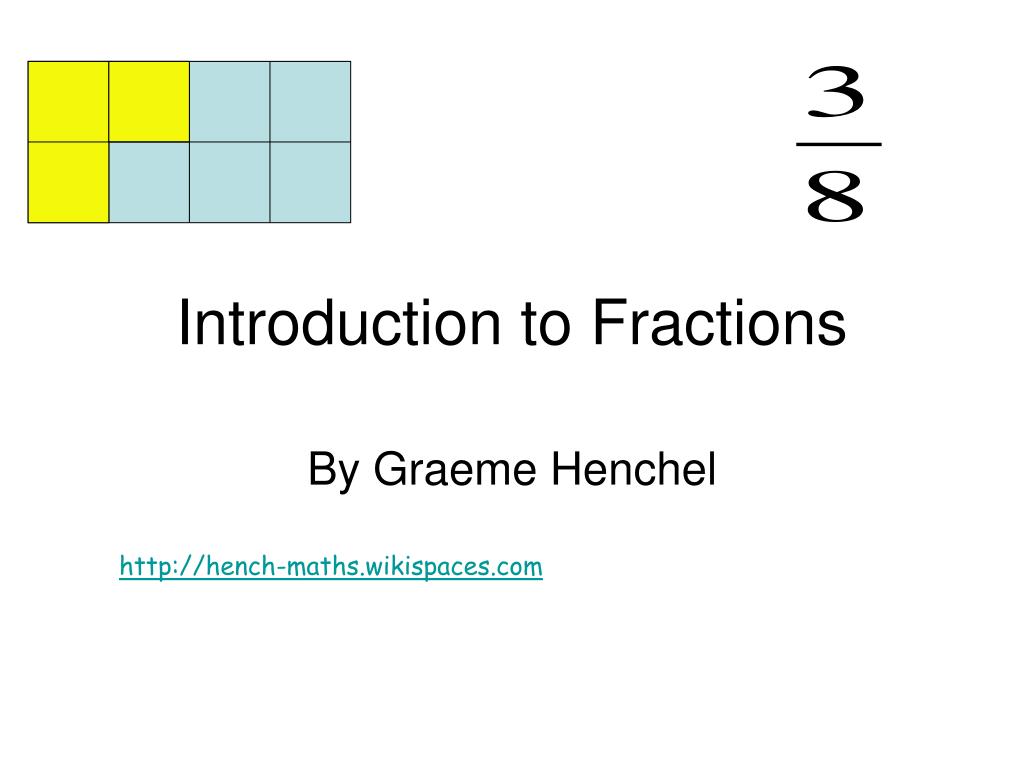 $\frac{3}{8}$

Introduction to Fractions

By Graeme Henchel

http://hench-maths.wikispaces.com